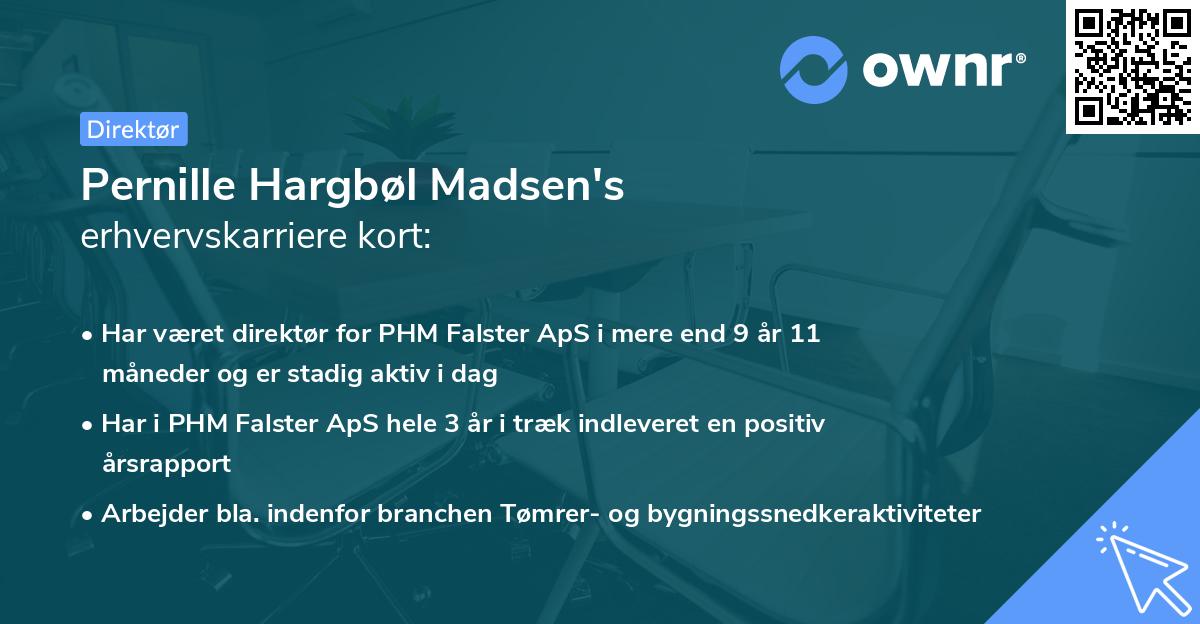 ownr®

Direktør

Pernille Hargbøl Madsen's
erhvervskarriere kort:

• Har været direktør for PHM Falster ApS i mere end 9 år 11 måneder og er stadig aktiv i dag

• Har i PHM Falster ApS hele 3 år i træk indleveret en positiv årsrapport

• Arbejder bla. indenfor branchen Tømrer- og bygningssnedkeraktiviteter